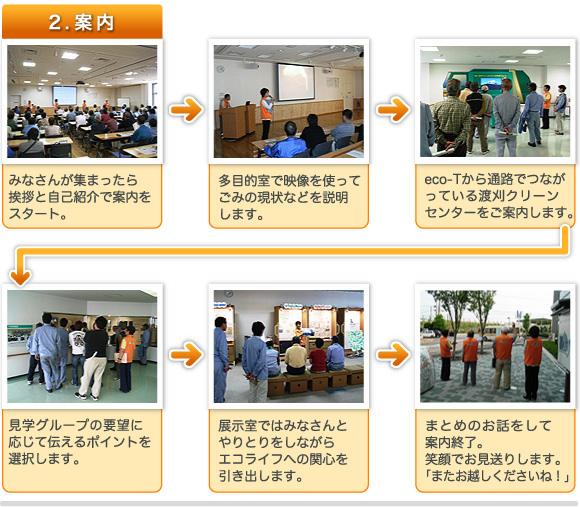 2. 案内

みなさんが集まったら挨拶と自己紹介で案内をスタート。

多目的室で映像を使ってごみの現状などを説明します。

eco-Tから通路でつながっている渡刈クリーンセンターをご案内します。

見学グループの要望に応じて伝えるポイントを選択します。

展示室ではみなさんとやりとりをしながらエコライフへの関心を引き出します。

まとめのお話をして案内終了。
笑顔でお見送りします。
「またお越しくださいね！」